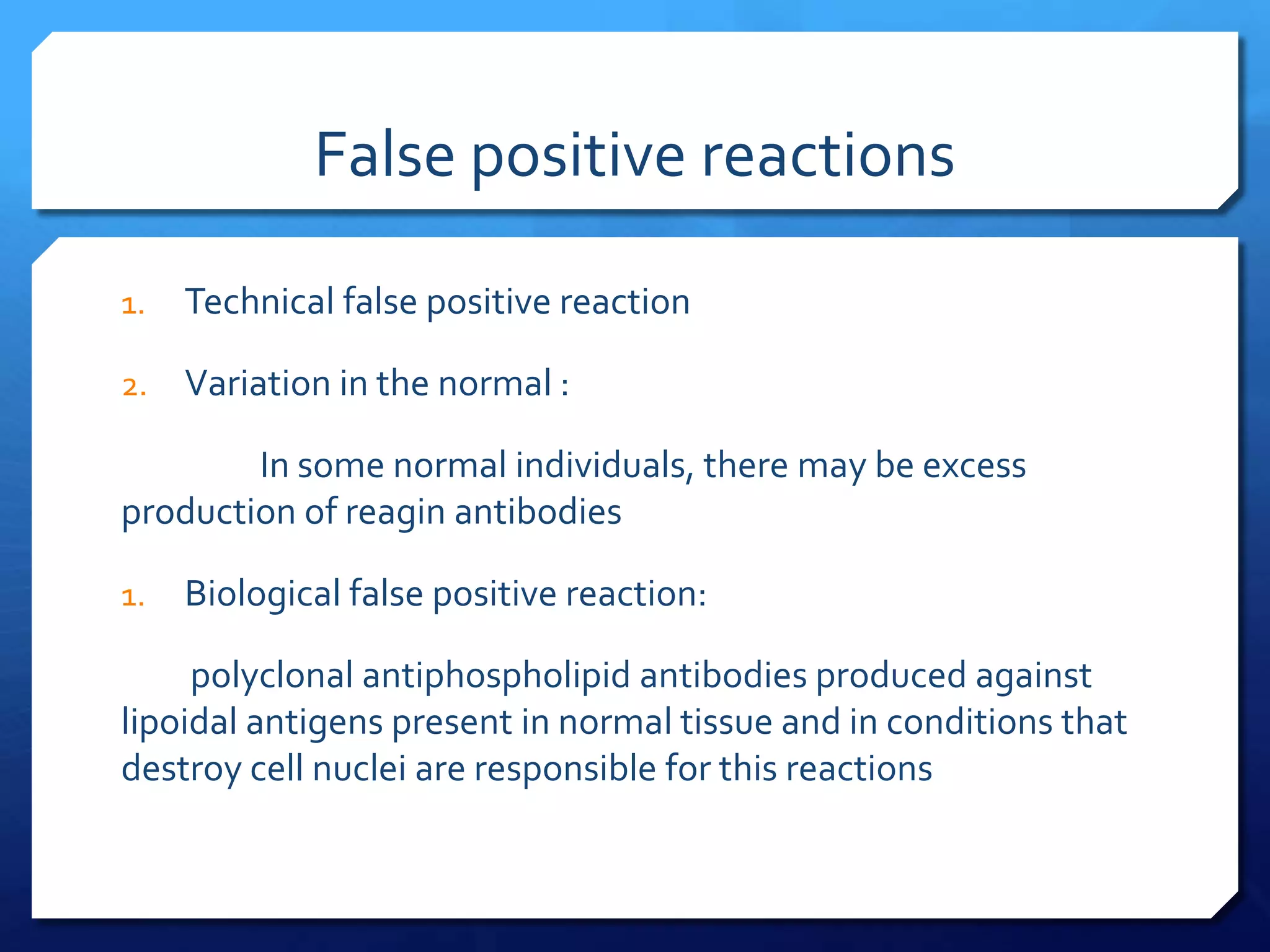 False positive reactions

1. Technical false positive reaction

2. Variation in the normal :

In some normal individuals, there may be excess production of reagin antibodies

1. Biological false positive reaction:

polyclonal antiphospholipid antibodies produced against lipoidal antigens present in normal tissue and in conditions that destroy cell nuclei are responsible for this reactions